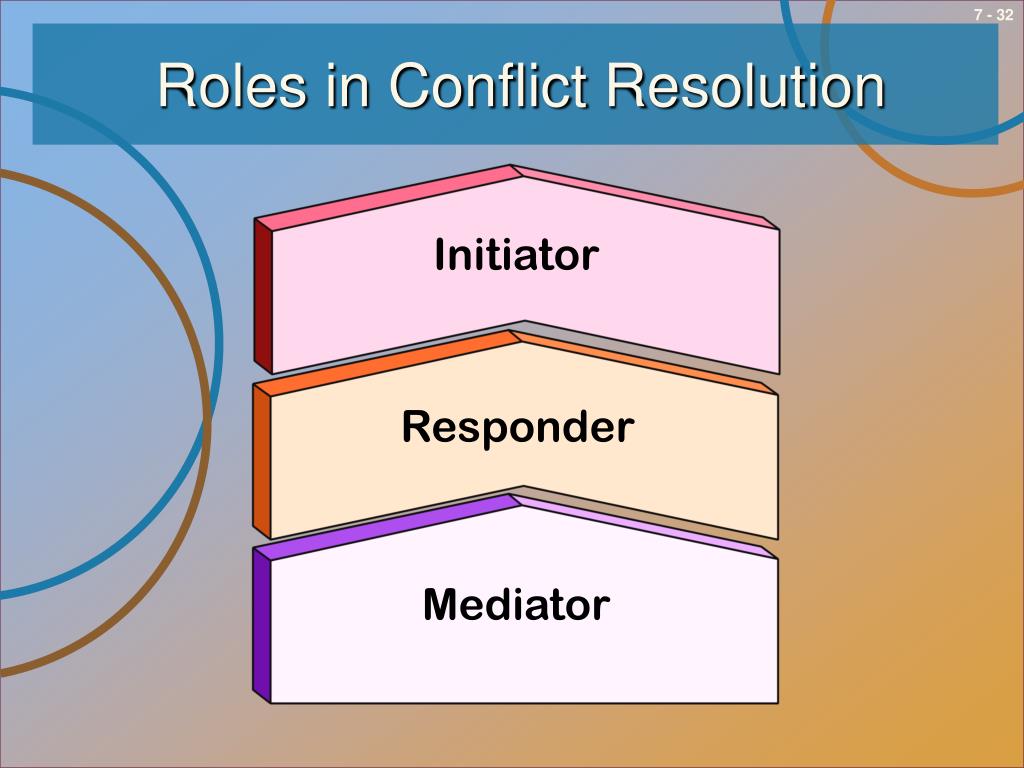 7 - 32

Roles in Conflict Resolution

Initiator

Responder

Mediator